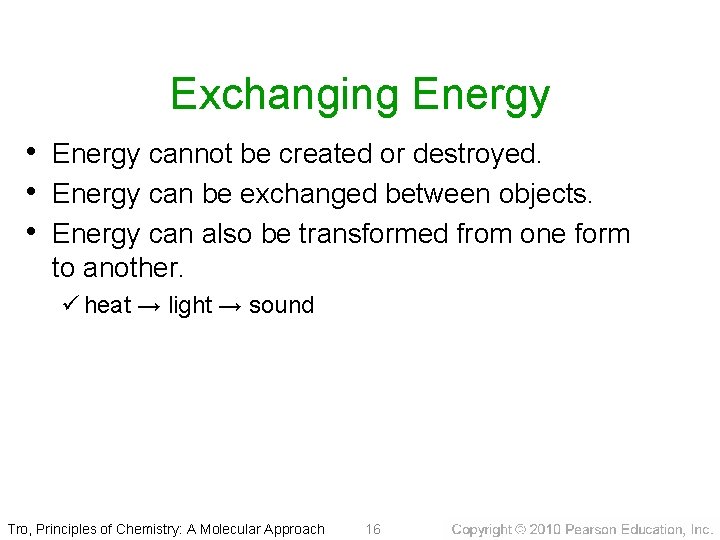 Exchanging Energy

• Energy cannot be created or destroyed.
• Energy can be exchanged between objects.
• Energy can also be transformed from one form to another.
✓ heat → light → sound

Tro, Principles of Chemistry: A Molecular Approach 16 Copyright © 2010 Pearson Education, Inc.